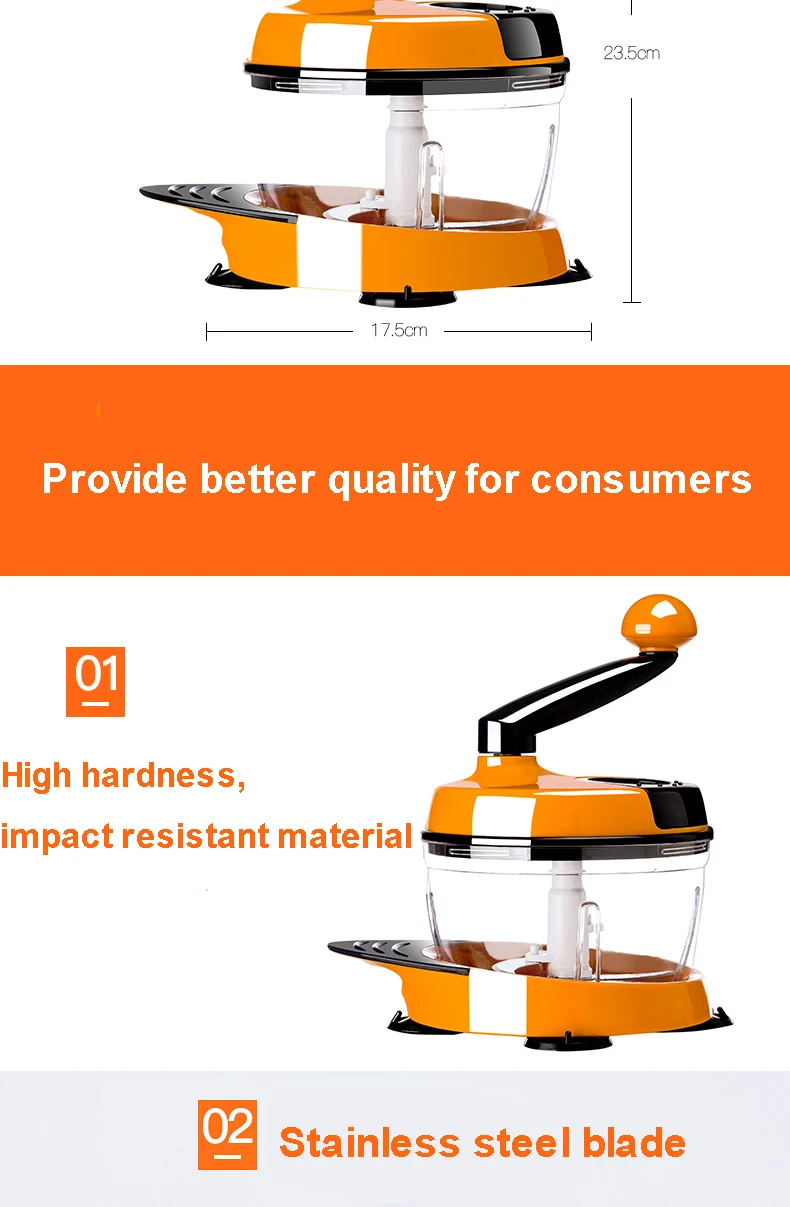 23.5cm

17.5cm

Provide better quality for consumers

01

High hardness,

impact resistant material

02

Stainless steel blade